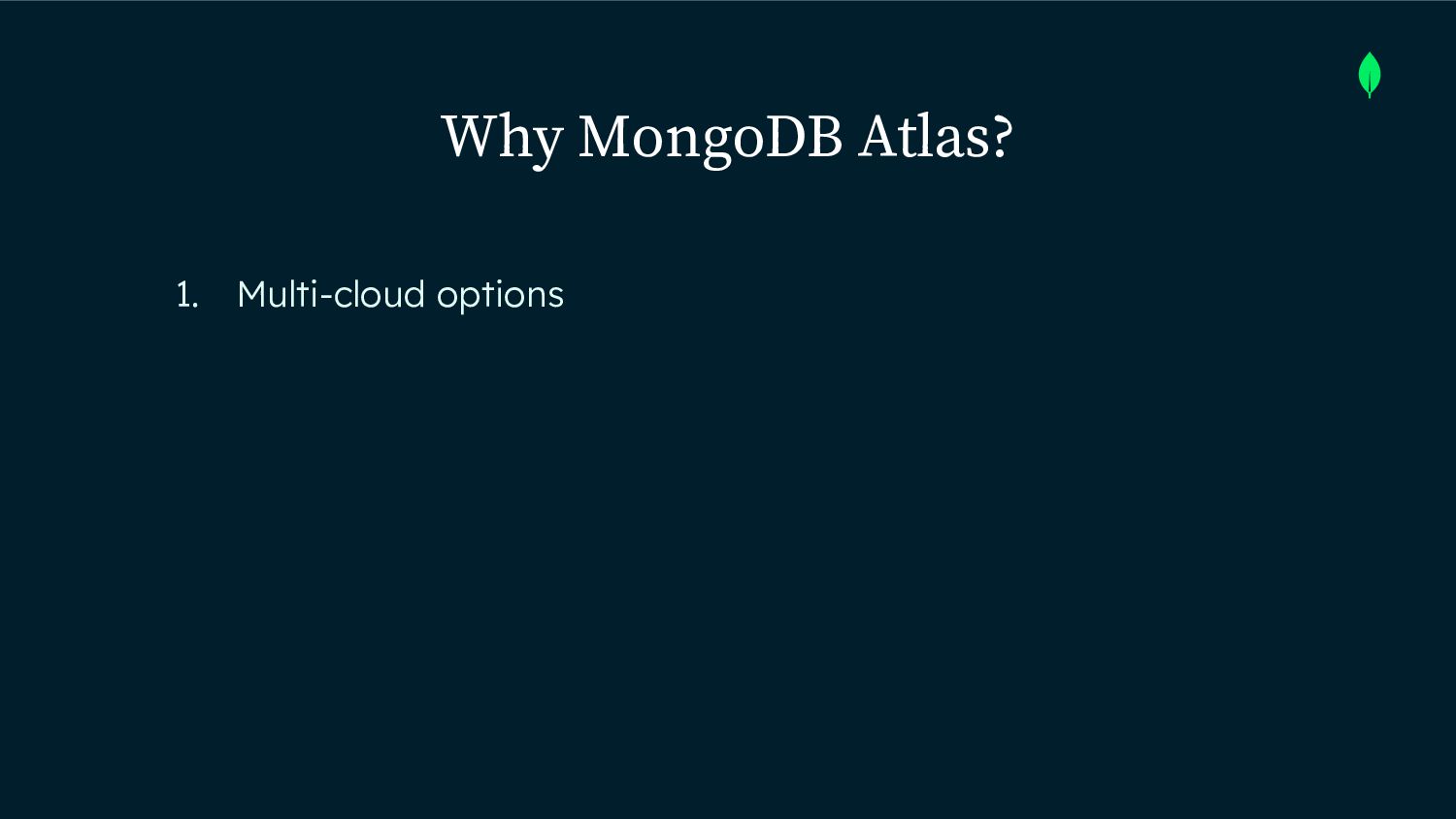 Why MongoDB Atlas?

1. Multi-cloud options